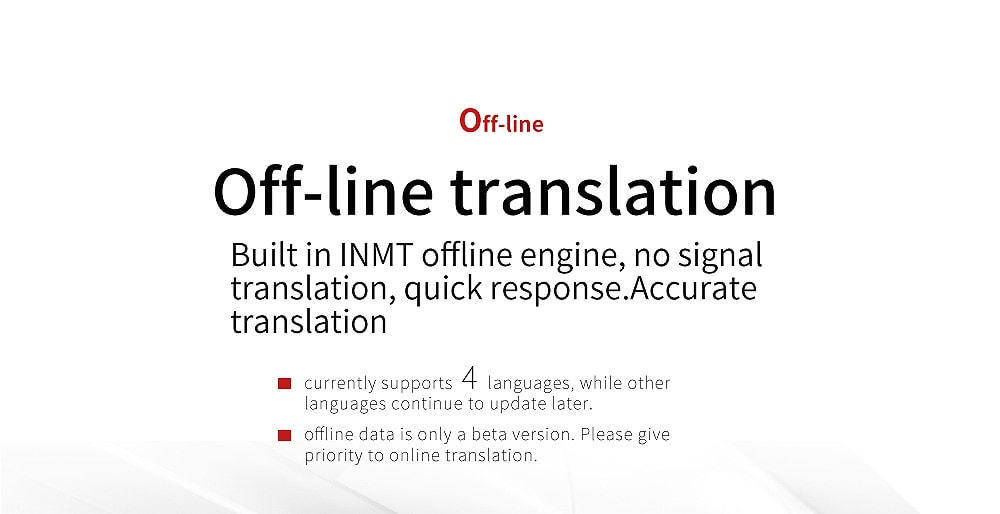 Off-line

Off-line translation

Built in INMT offline engine, no signal translation, quick response.Accurate translation

currently supports 4 languages, while other languages continue to update later.

offline data is only a beta version. Please give priority to online translation.